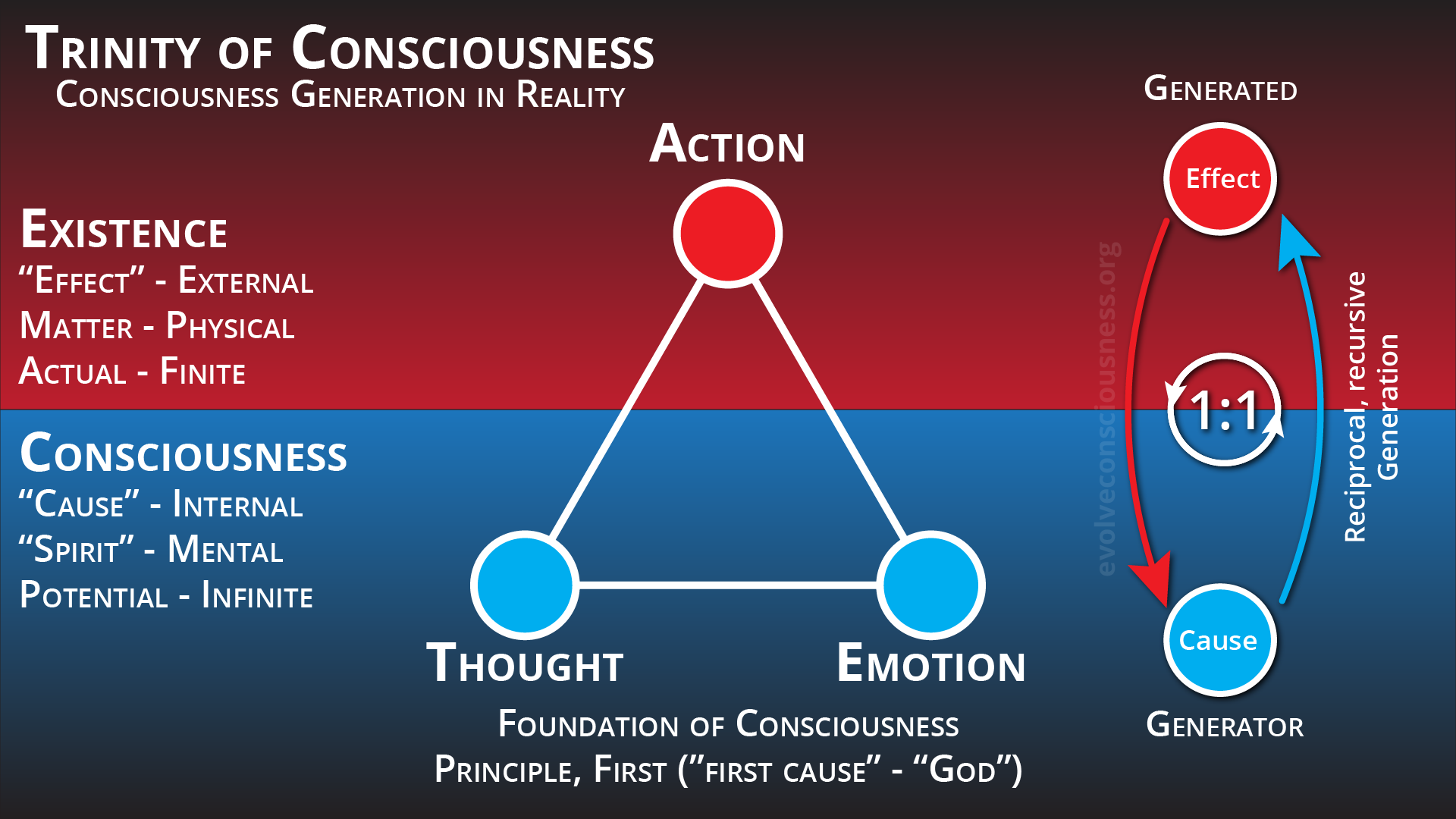 Trinity of Consciousness
Consciousness Generation in Reality

Existence
"Effect" - External
Matter - Physical
Actual - Finite

Consciousness
"Cause" - Internal
"Spirit" - Mental
Potential - Infinite

Action

Thought

Emotion

Foundation of Consciousness
Principle, First ("first cause" - "God")

Generated

Effect

evolveconsciousness.org

1:1

Reciprocal, recursive Generation

Cause

Generator